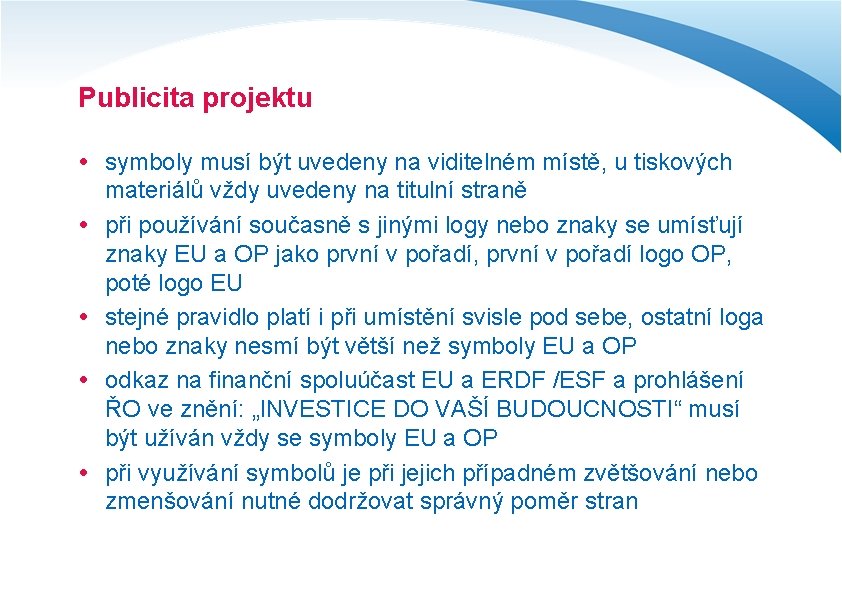 Publicita projektu

• symboly musí být uvedeny na viditelném místě, u tiskových materiálů vždy uvedeny na titulní straně
• při používání současně s jinými logy nebo znaky se umísťují znaky EU a OP jako první v pořadí, první v pořadí logo OP, poté logo EU
• stejné pravidlo platí i při umístění svisle pod sebe, ostatní loga nebo znaky nesmí být větší než symboly EU a OP
• odkaz na finanční spoluúčast EU a ERDF /ESF a prohlášení ŘO ve znění: „INVESTICE DO VAŠÍ BUDOUCNOSTI“ musí být užíván vždy se symboly EU a OP
• při využívání symbolů je při jejich případném zvětšování nebo zmenšování nutné dodržovat správný poměr stran